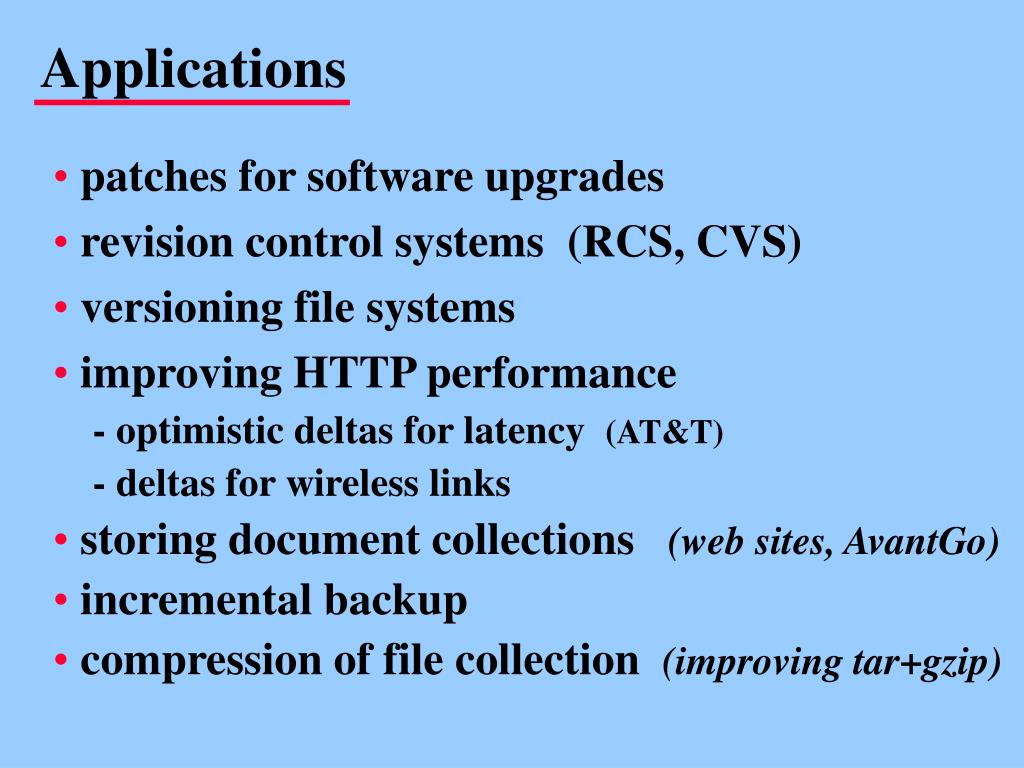 Applications

• patches for software upgrades
• revision control systems (RCS, CVS)
• versioning file systems
• improving HTTP performance
- optimistic deltas for latency (AT&T)
- deltas for wireless links
• storing document collections (web sites, AvantGo)
• incremental backup
• compression of file collection (improving tar+gzip)